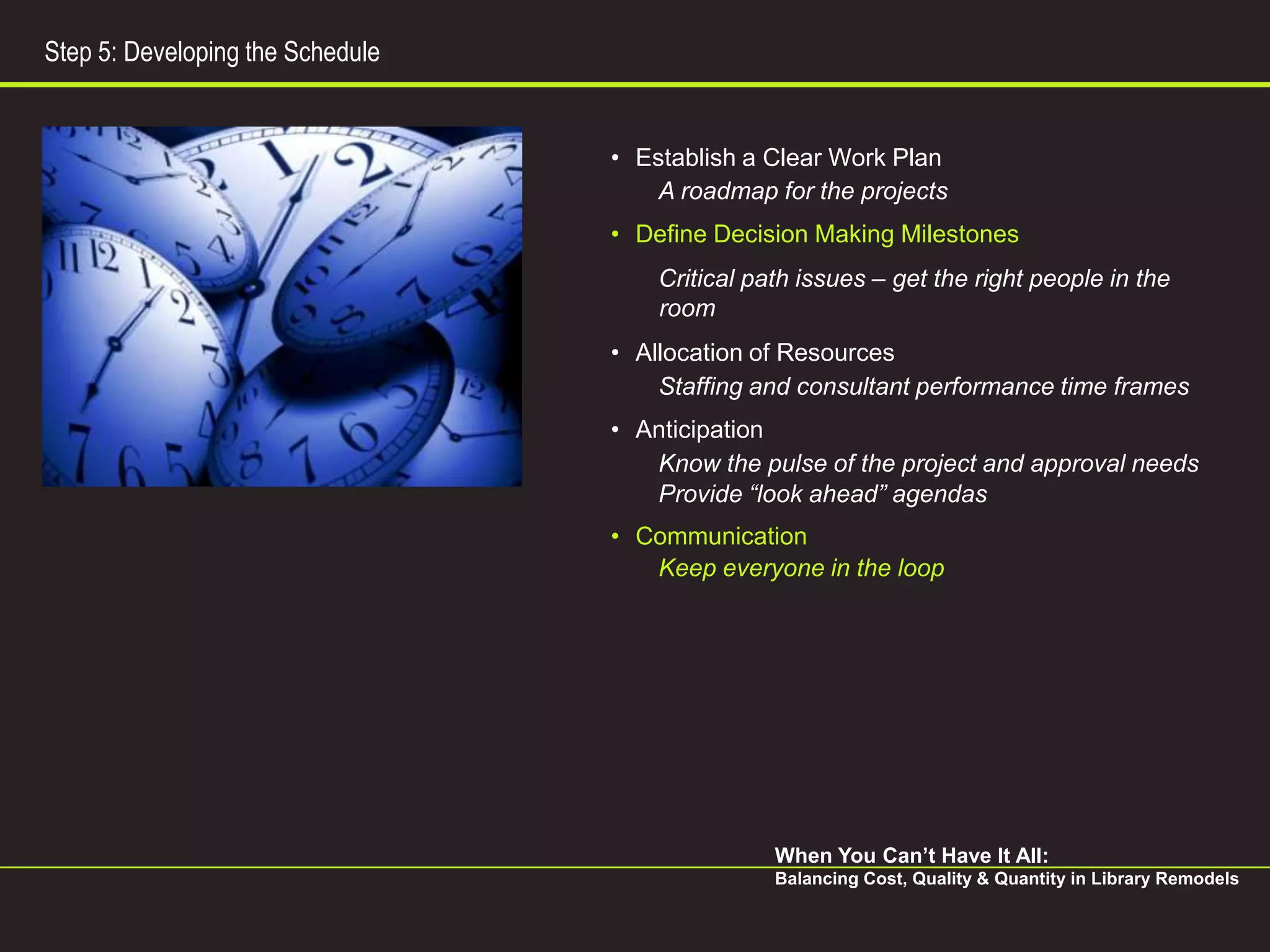 Step 5: Developing the Schedule

• Establish a Clear Work Plan
A roadmap for the projects

• Define Decision Making Milestones

Critical path issues – get the right people in the room

• Allocation of Resources
Staffing and consultant performance time frames

• Anticipation
Know the pulse of the project and approval needs
Provide “look ahead” agendas

• Communication
Keep everyone in the loop

When You Can’t Have It All:
Balancing Cost, Quality & Quantity in Library Remodels